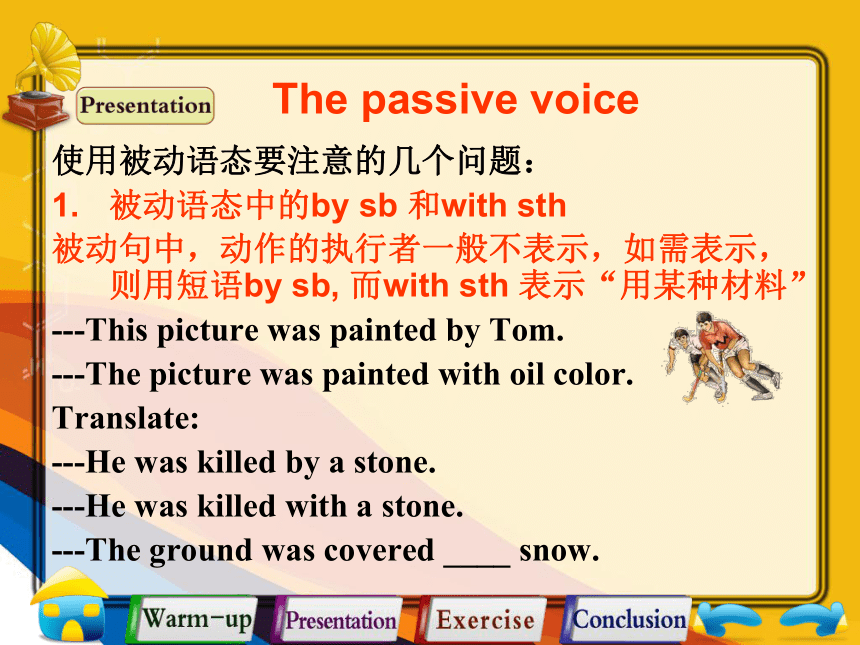 Presentation

The passive voice

使用被动语态要注意的几个问题：

1. 被动语态中的by sb 和with sth

被动句中，动作的执行者一般不表示，如需表示，则用短语by sb, 而with sth 表示“用某种材料”

---This picture was painted by Tom.

---The picture was painted with oil color.

Translate:

---He was killed by a stone.

---He was killed with a stone.

---The ground was covered ____ snow.

Warm-up Presentation Exercise Conclusion